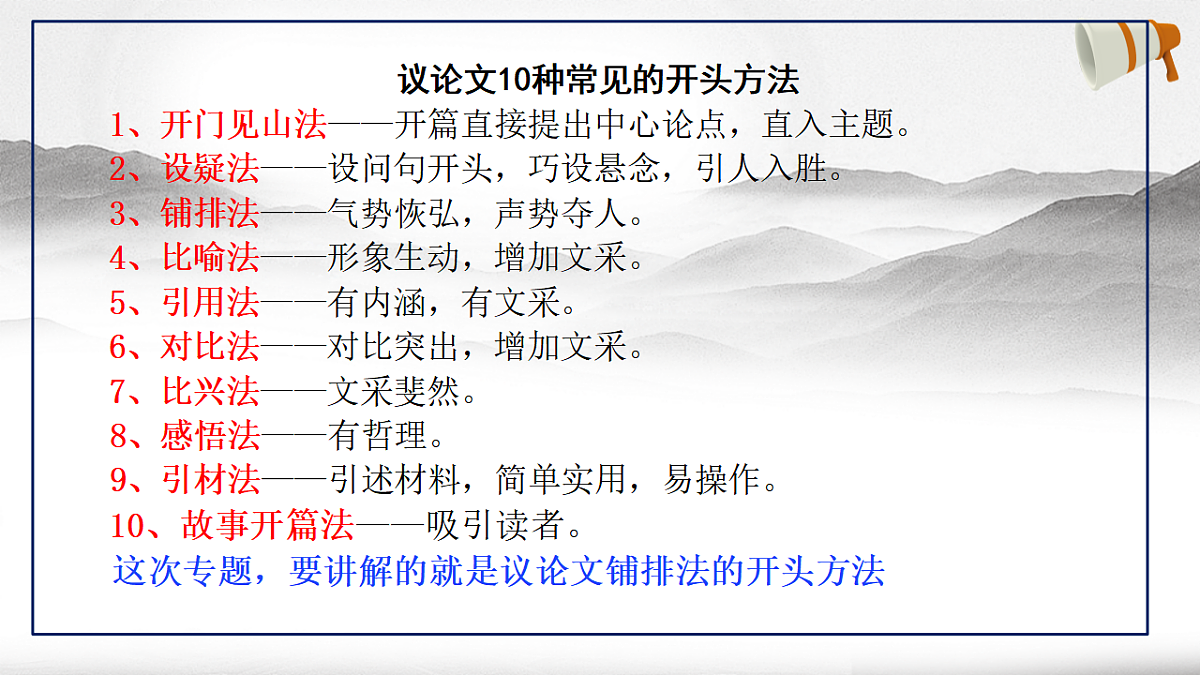 议论文10种常见的开头方法

1、开门见山法——开篇直接提出中心论点，直入主题。
2、设疑法——设问句开头，巧设悬念，引人入胜。
3、铺排法——气势恢弘，声势夺人。
4、比喻法——形象生动，增加文采。
5、引用法——有内涵，有文采。
6、对比法——对比突出，增加文采。
7、比兴法——文采斐然。
8、感悟法——有哲理。
9、引材法——引述材料，简单实用，易操作。
10、故事开篇法——吸引读者。

这次专题，要讲解的就是议论文铺排法的开头方法